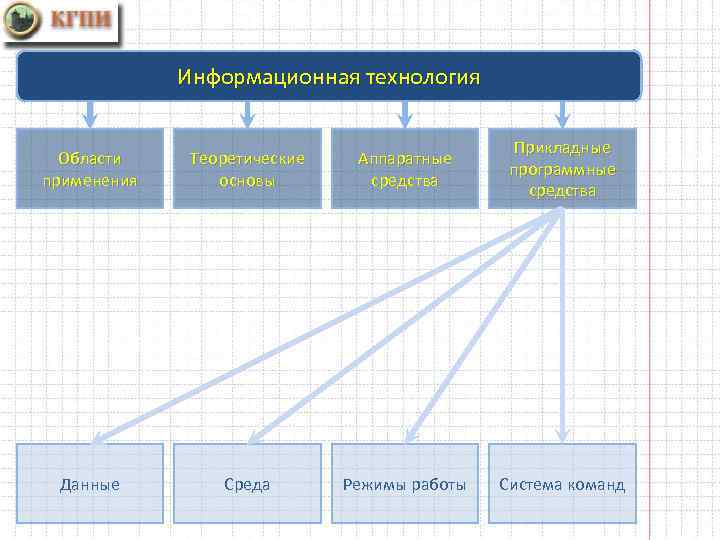 КГПИ

Информационная технология

Области применения

Теоретические основы

Аппаратные средства

Прикладные программные средства

Данные

Среда

Режимы работы

Система команд